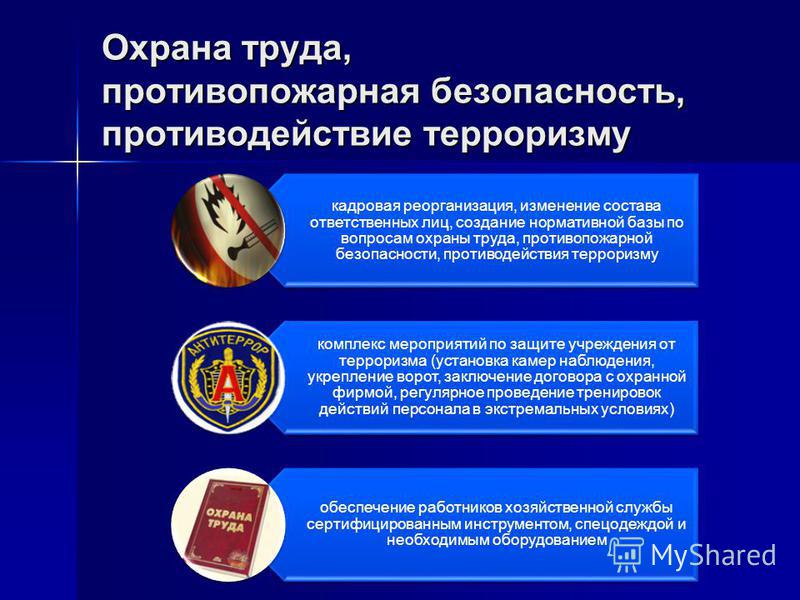 Охрана труда,
противопожарная безопасность,
противодействие терроризму

кадровая реорганизация, изменение состава ответственных лиц, создание нормативной базы по вопросам охраны труда, противопожарной безопасности, противодействия терроризму

АНТИТЕРРОР
А

комплекс мероприятий по защите учреждения от терроризма (установка камер наблюдения, укрепление ворот, заключение договора с охранной фирмой, регулярное проведение тренировок действий персонала в экстремальных условиях)

ОХРАНА ТРУДА

обеспечение работников хозяйственной службы сертифицированным инструментом, спецодеждой и необходимым оборудованием

MyShared